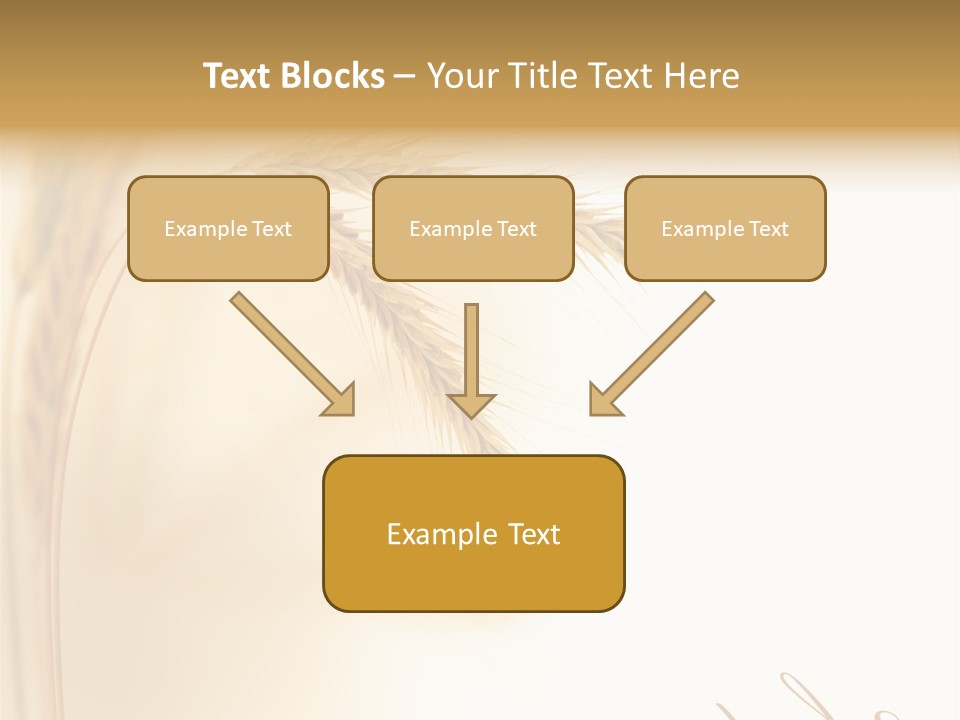 Text Blocks – Your Title Text Here

Example Text

Example Text

Example Text

Example Text